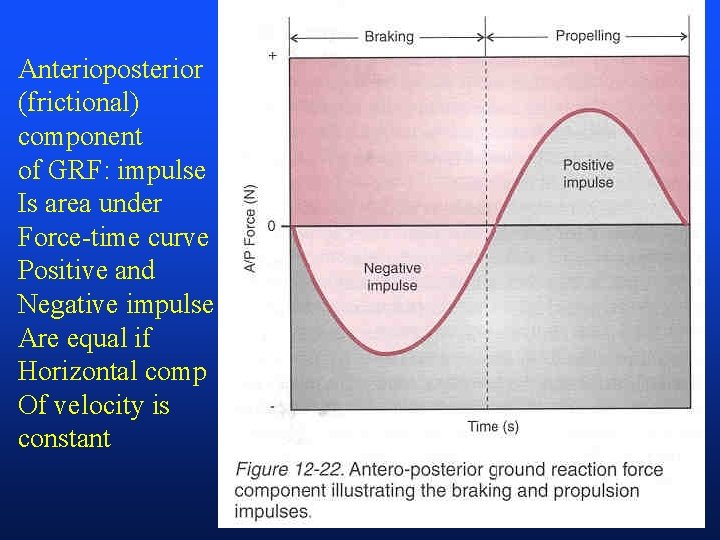 Anterioposterior (frictional) component of GRF: impulse Is area under Force-time curve Positive and Negative impulse Are equal if Horizontal comp Of velocity is constant

Braking

Propelling

+

0

-

A/P Force (N)

Positive impulse

Negative impulse

Time (s)

Figure 12-22. Antero-posterior ground reaction force component illustrating the braking and propulsion impulses.